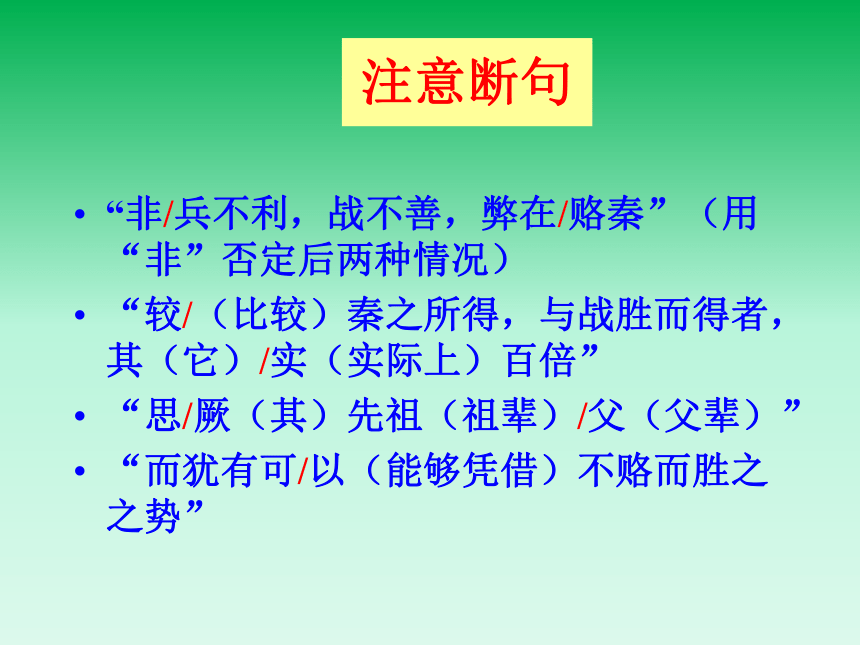 注意断句

• “非/兵不利，战不善，弊在/赂秦”（用“非”否定后两种情况）
• “较/（比较）秦之所得，与战胜而得者，其（它）/实（实际上）百倍”
• “思/厥（其）先祖（祖辈）/父（父辈）”
• “而犹有可/以（能够凭借）不赂而胜之之势”